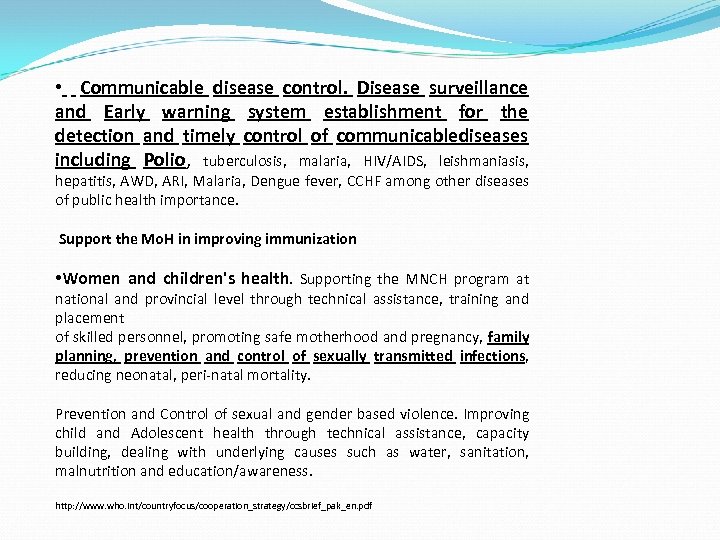 • Communicable disease control. Disease surveillance and Early warning system establishment for the detection and timely control of communicablediseases including Polio, tuberculosis, malaria, HIV/AIDS, leishmaniasis, hepatitis, AWD, ARI, Malaria, Dengue fever, CCHF among other diseases of public health importance.

Support the MoH in improving immunization

•Women and children's health. Supporting the MNCH program at national and provincial level through technical assistance, training and placement
of skilled personnel, promoting safe motherhood and pregnancy, family planning, prevention and control of sexually transmitted infections, reducing neonatal, peri-natal mortality.

Prevention and Control of sexual and gender based violence. Improving child and Adolescent health through technical assistance, capacity building, dealing with underlying causes such as water, sanitation, malnutrition and education/awareness.

http://www.who.int/countryfocus/cooperation_strategy/ccsbrief_pak_en.pdf